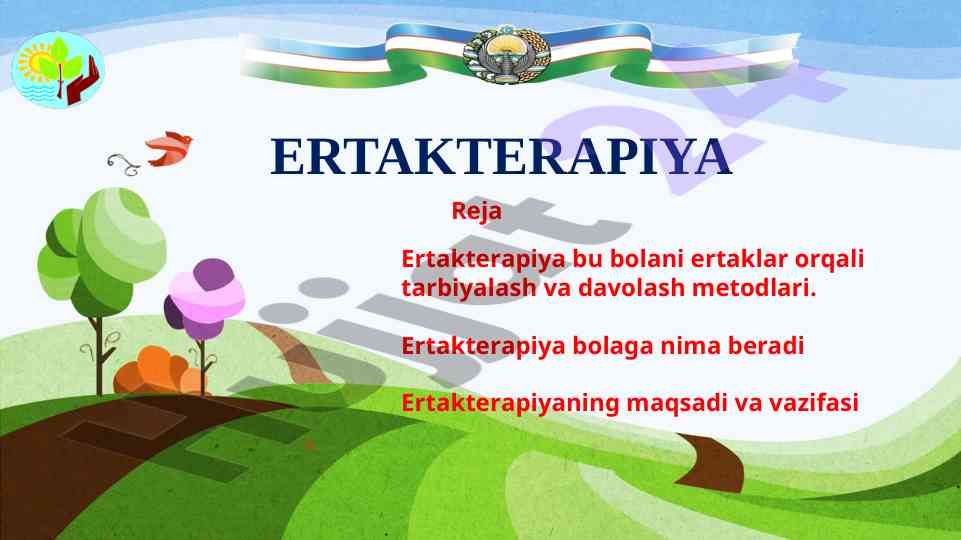 ERTAKTERAPIYA

Reja

Ertakterapiya bu bolani ertaklar orqali tarbiyalash va davolash metodlari.

Ertakterapiya bolaga nima beradi

Ertakterapiyaning maqsadi va vazifasi